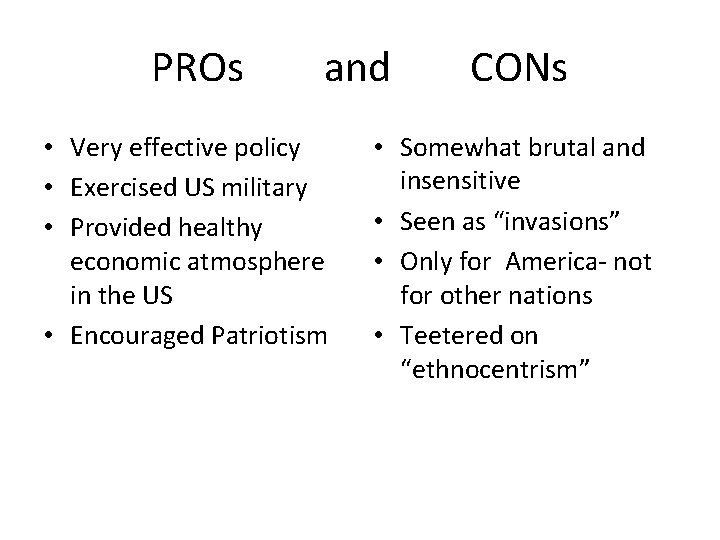 PROs and CONs

• Very effective policy
• Exercised US military
• Provided healthy economic atmosphere in the US
• Encouraged Patriotism

• Somewhat brutal and insensitive
• Seen as “invasions”
• Only for America- not for other nations
• Teetered on “ethnocentrism”